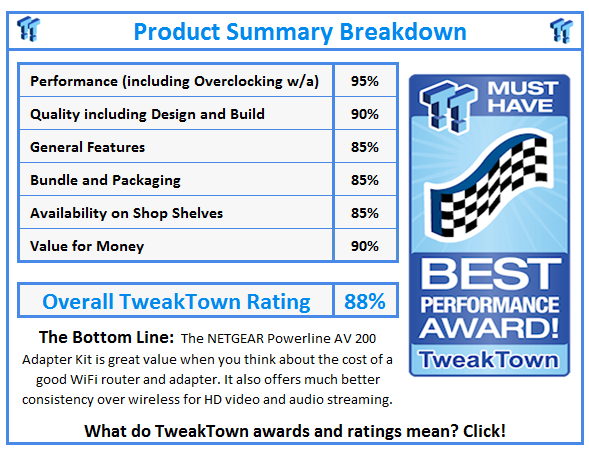 Product Summary Breakdown

| Performance (including Overclocking w/a) | 95% |
|---|---|
| Quality including Design and Build | 90% |
| General Features | 85% |
| Bundle and Packaging | 85% |
| Availability on Shop Shelves | 85% |
| Value for Money | 90% |

| Overall TweakTown Rating | 88% |
|---|---|

MUST HAVE

BEST PERFORMANCE AWARD!

TweakTown

The Bottom Line: The NETGEAR Powerline AV 200 Adapter Kit is great value when you think about the cost of a good WiFi router and adapter. It also offers much better consistency over wireless for HD video and audio streaming.

What do TweakTown awards and ratings mean? Click!